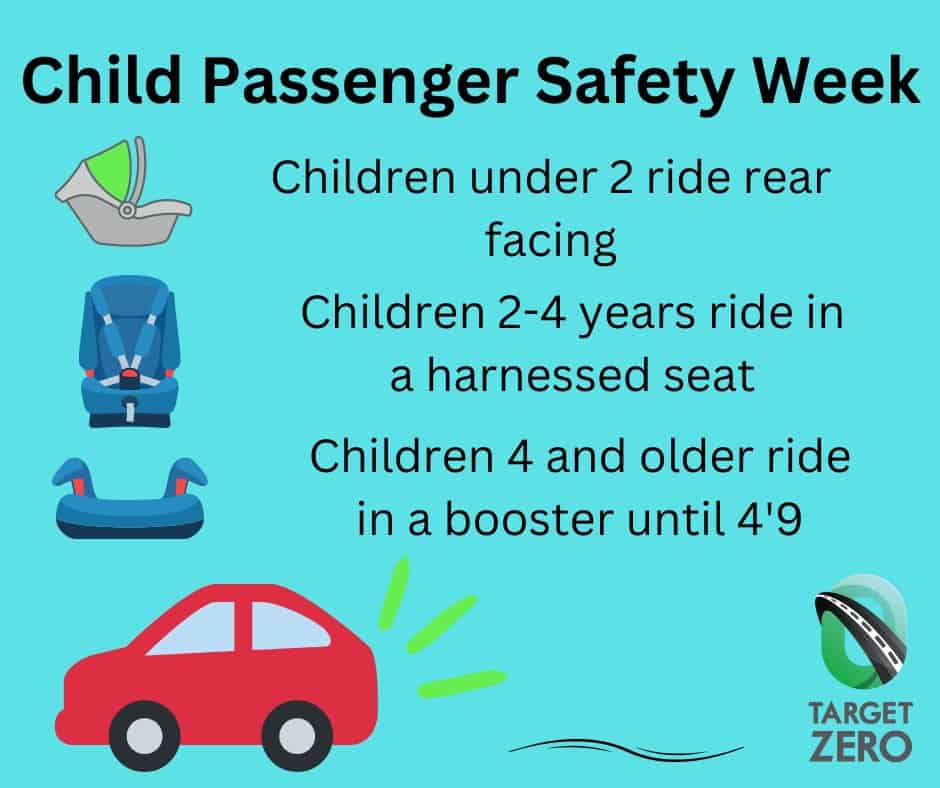 Child Passenger Safety Week

Children under 2 ride rear facing

Children 2-4 years ride in a harnessed seat

Children 4 and older ride in a booster until 4'9

TARGET ZERO